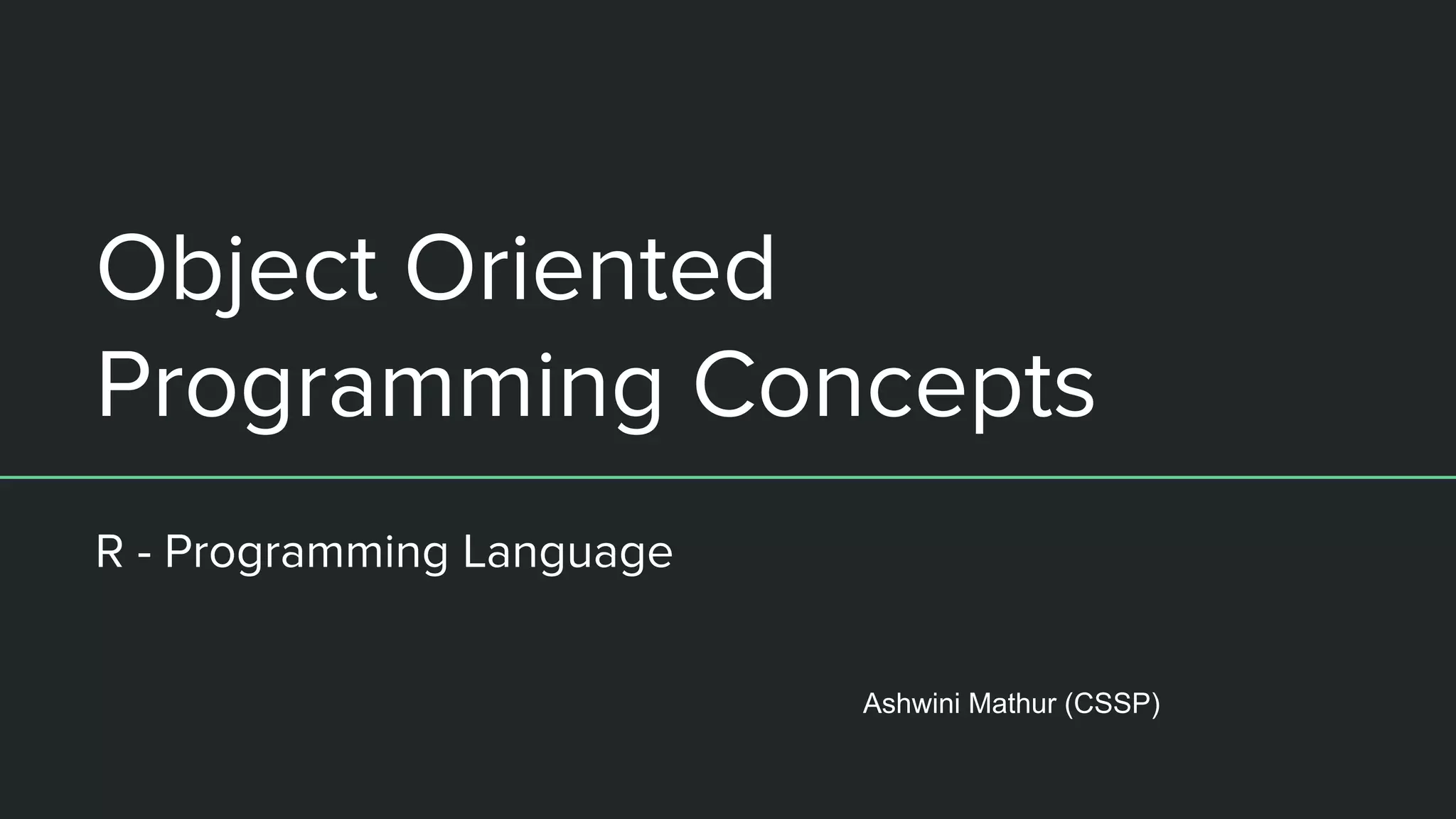 Object Oriented Programming Concepts

R - Programming Language

Ashwini Mathur (CSSP)